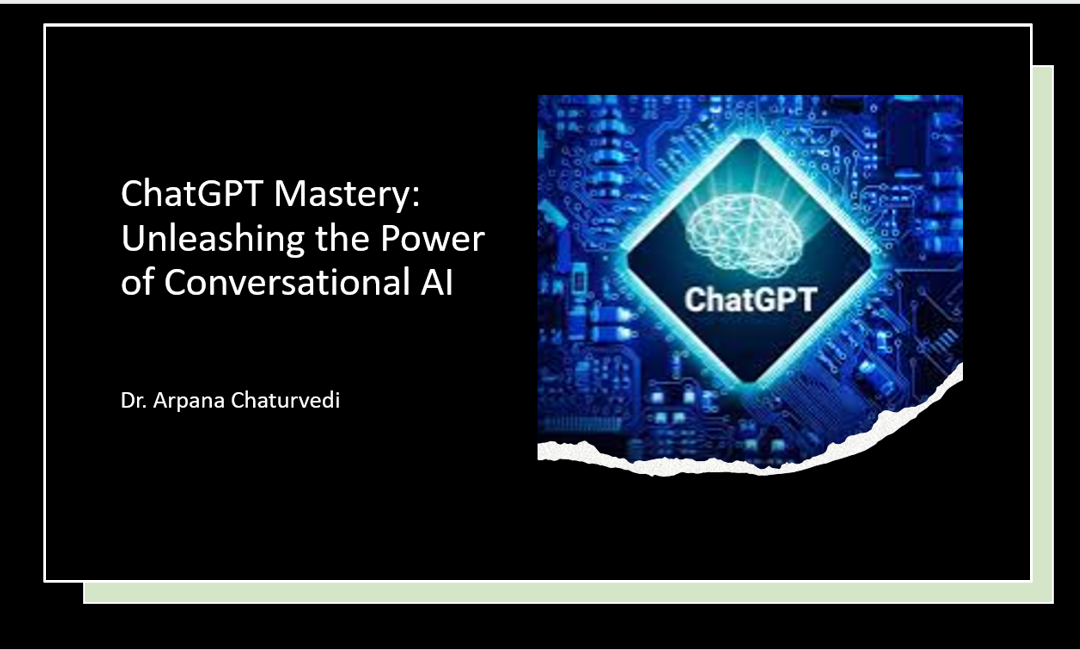 ChatGPT Mastery: Unleashing the Power of Conversational AI

Dr. Arpana Chaturvedi

ChatGPT